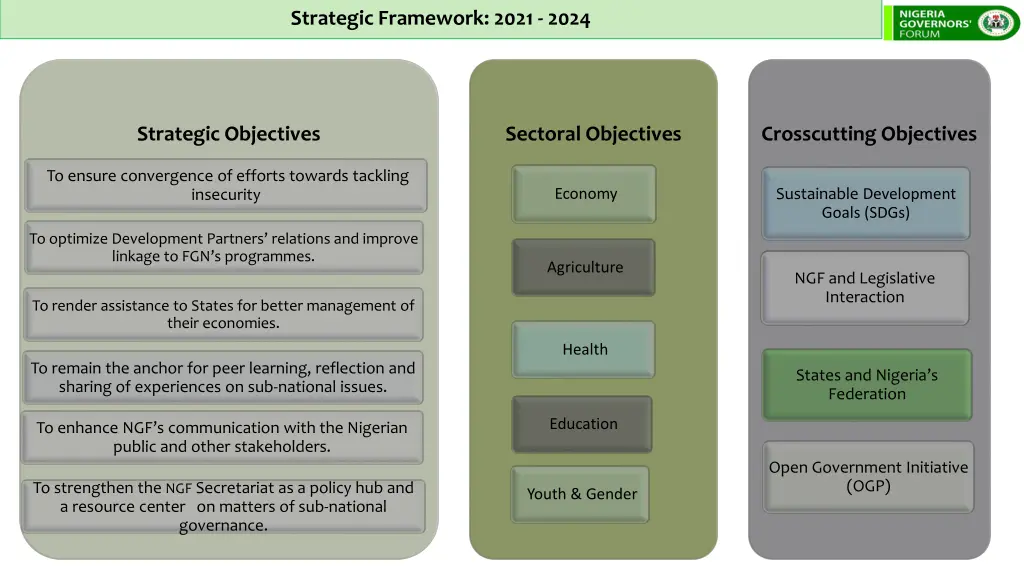 Strategic Framework: 2021 - 2024

NIGERIA GOVERNORS' FORUM

Strategic Objectives

To ensure convergence of efforts towards tackling insecurity

To optimize Development Partners' relations and improve linkage to FGN's programmes.

To render assistance to States for better management of their economies.

To remain the anchor for peer learning, reflection and sharing of experiences on sub-national issues.

To enhance NGF's communication with the Nigerian public and other stakeholders.

To strengthen the NGF Secretariat as a policy hub and a resource center on matters of sub-national governance.

Sectoral Objectives

Economy

Agriculture

Health

Education

Youth & Gender

Crosscutting Objectives

Sustainable Development Goals (SDGs)

NGF and Legislative Interaction

States and Nigeria's Federation

Open Government Initiative (OGP)